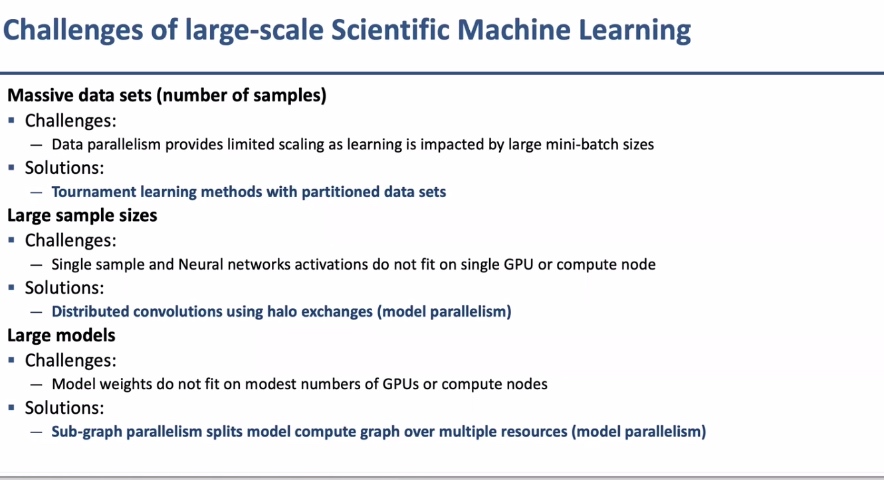 Challenges of large-scale Scientific Machine Learning

Massive data sets (number of samples)
▪ Challenges:
— Data parallelism provides limited scaling as learning is impacted by large mini-batch sizes
▪ Solutions:
— Tournament learning methods with partitioned data sets

Large sample sizes
▪ Challenges:
— Single sample and Neural networks activations do not fit on single GPU or compute node
▪ Solutions:
— Distributed convolutions using halo exchanges (model parallelism)

Large models
▪ Challenges:
— Model weights do not fit on modest numbers of GPUs or compute nodes
▪ Solutions:
— Sub-graph parallelism splits model compute graph over multiple resources (model parallelism)